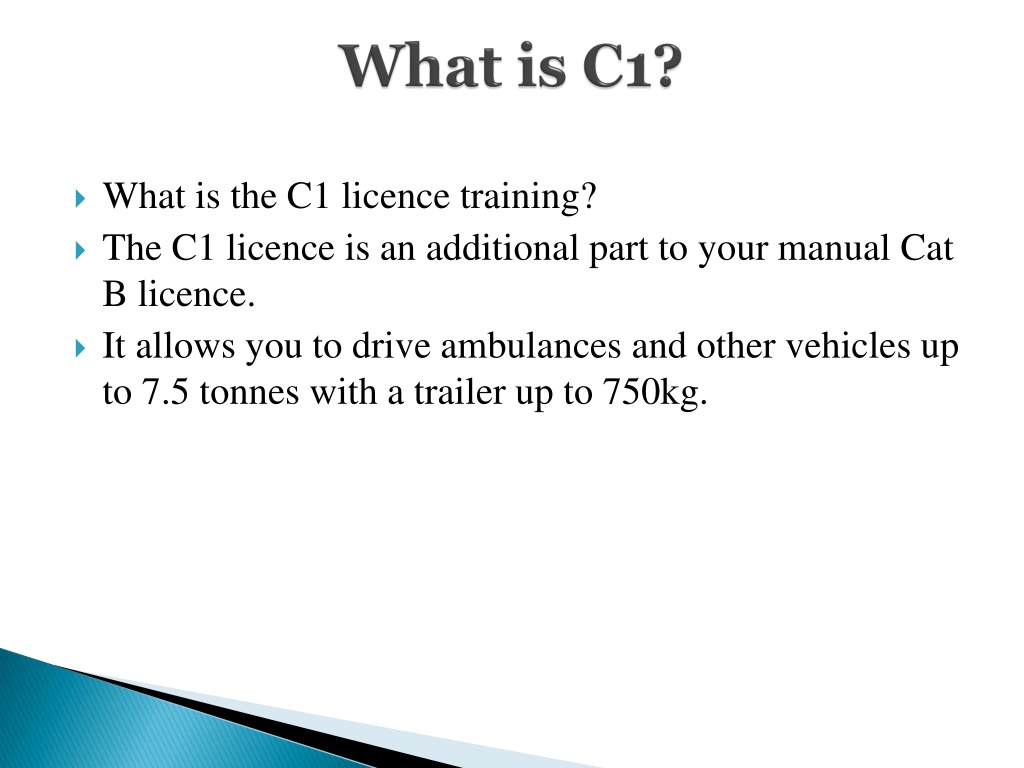 What is C1?

What is the C1 licence training?

The C1 licence is an additional part to your manual Cat B licence.

It allows you to drive ambulances and other vehicles up to 7.5 tonnes with a trailer up to 750kg.